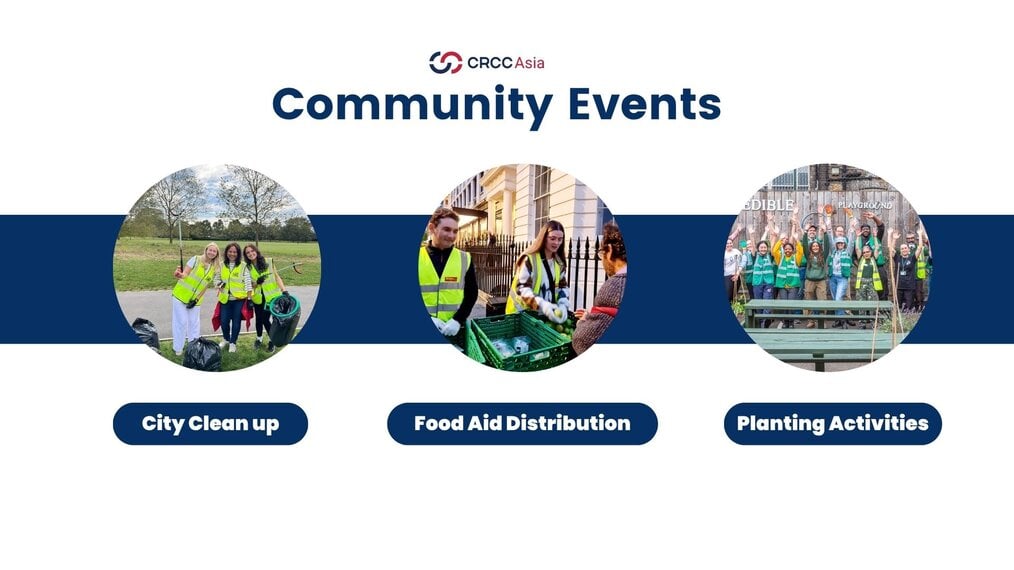 CRCC Asia

Community Events

EDIBLE PLAYGROUND

City Clean up

Food Aid Distribution

Planting Activities